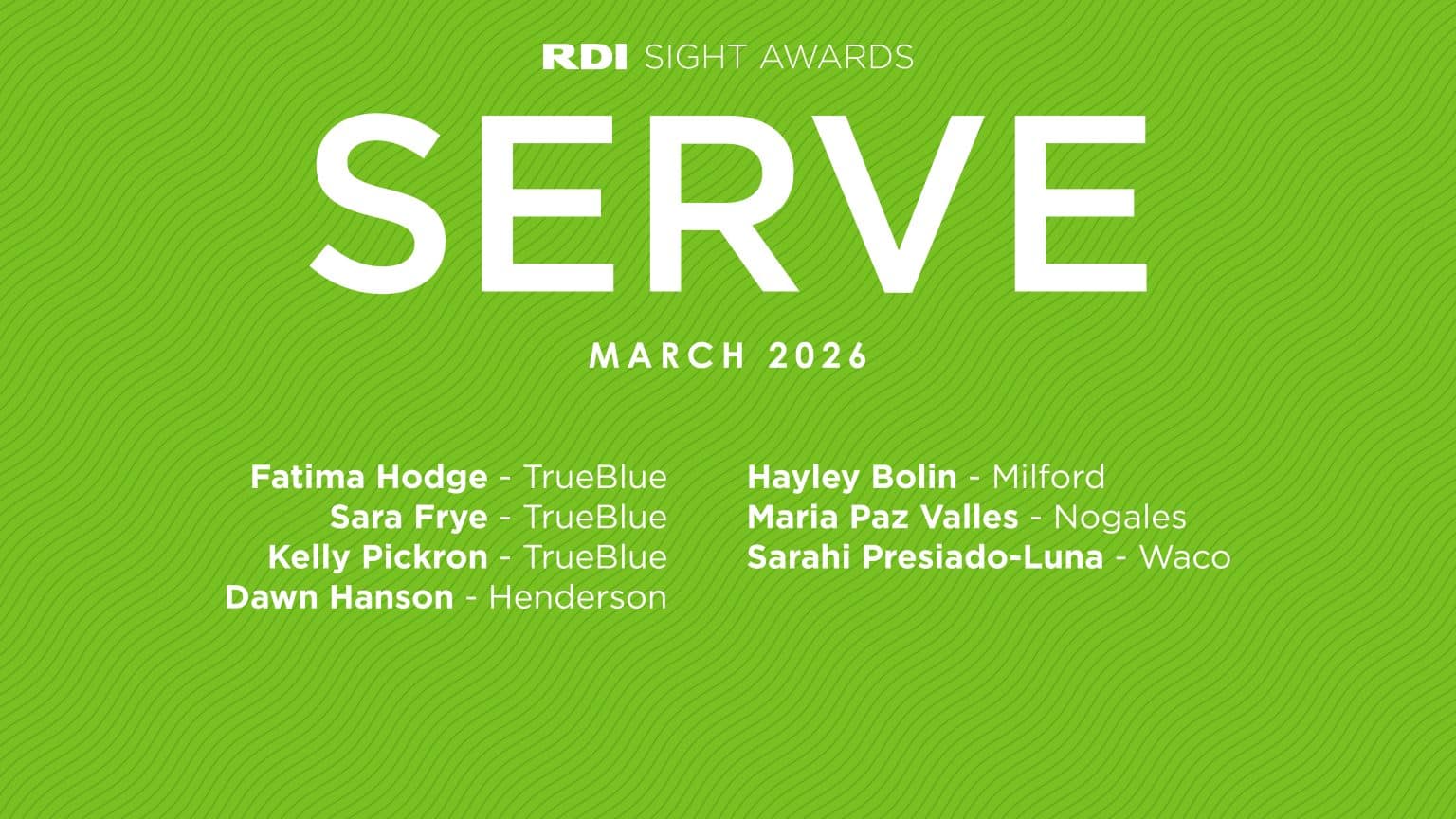 RDI SIGHT AWARDS

SERVE

MARCH 2026

Fatima Hodge - TrueBlue
Sara Frye - TrueBlue
Kelly Pickron - TrueBlue
Dawn Hanson - Henderson

Hayley Bolin - Milford
Maria Paz Valles - Nogales
Sarahi Presiado-Luna - Waco